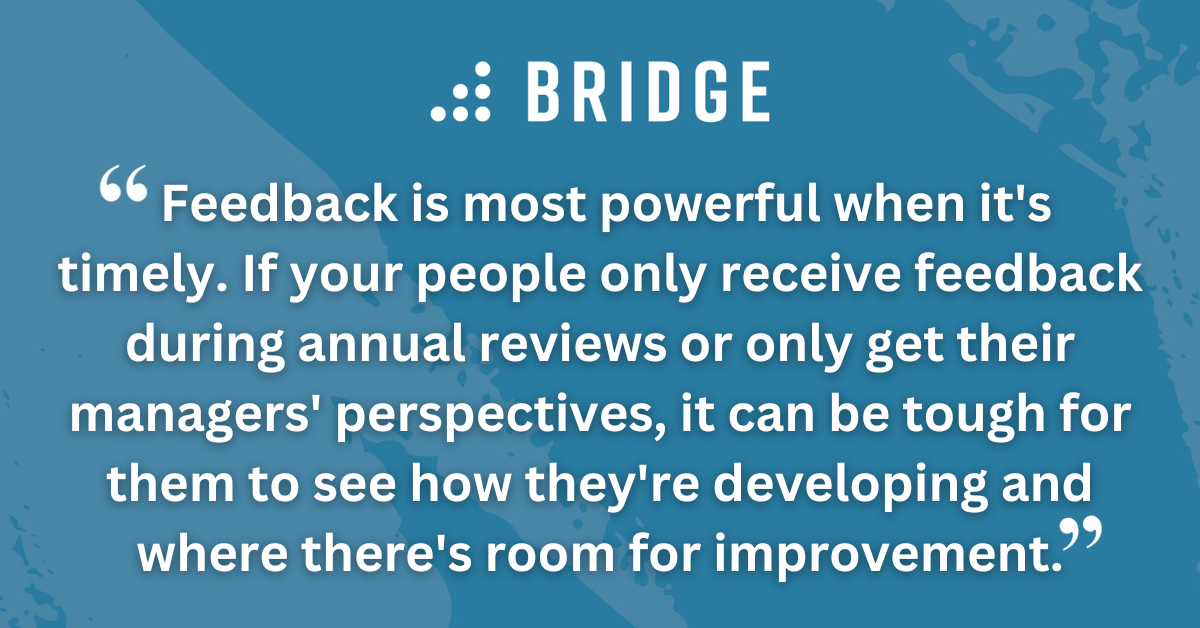 BRIDGE

“Feedback is most powerful when it's timely. If your people only receive feedback during annual reviews or only get their managers' perspectives, it can be tough for them to see how they're developing and where there's room for improvement.”